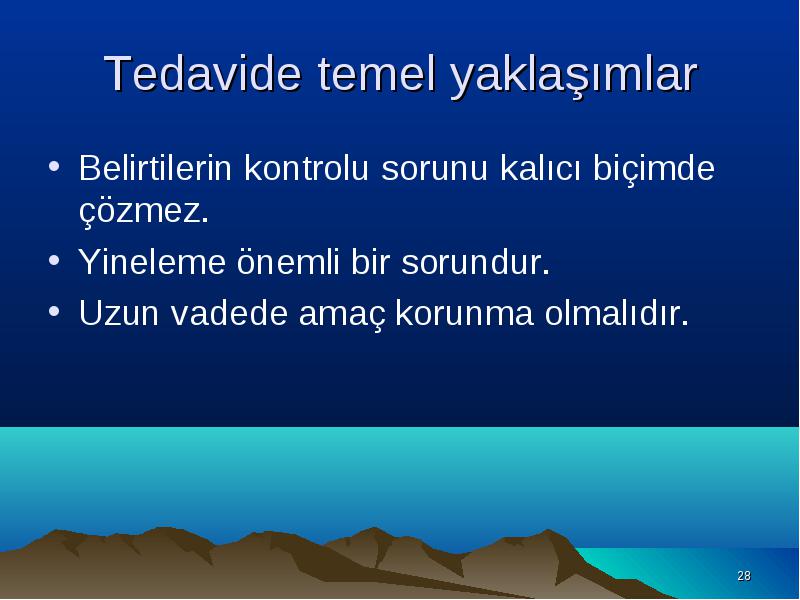 Tedavide temel yaklaşımlar

• Belirtilerin kontrolu sorunu kalıcı biçimde çözmez.
• Yineleme önemli bir sorundur.
• Uzun vadede amaç korunma olmalıdır.

28